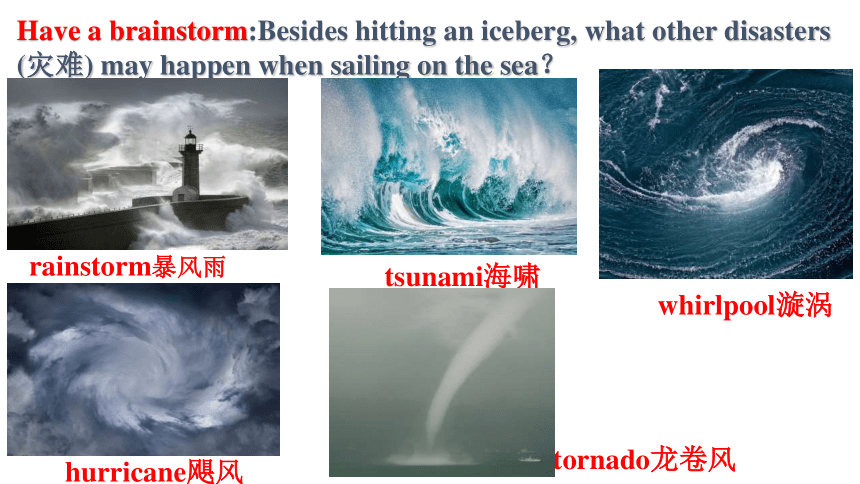 Have a brainstorm:Besides hitting an iceberg, what other disasters (灾难) may happen when sailing on the sea?

rainstorm暴风雨

tsunami海啸

whirlpool漩涡

hurricane飓风

tornado龙卷风